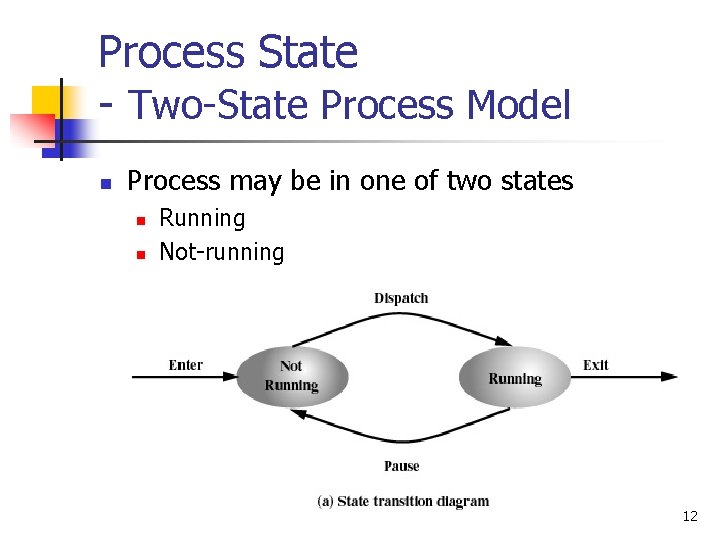 Process State
- Two-State Process Model

Process may be in one of two states
Running
Not-running

Dispatch

Enter

Not Running

Running

Exit

Pause

(a) State transition diagram

12